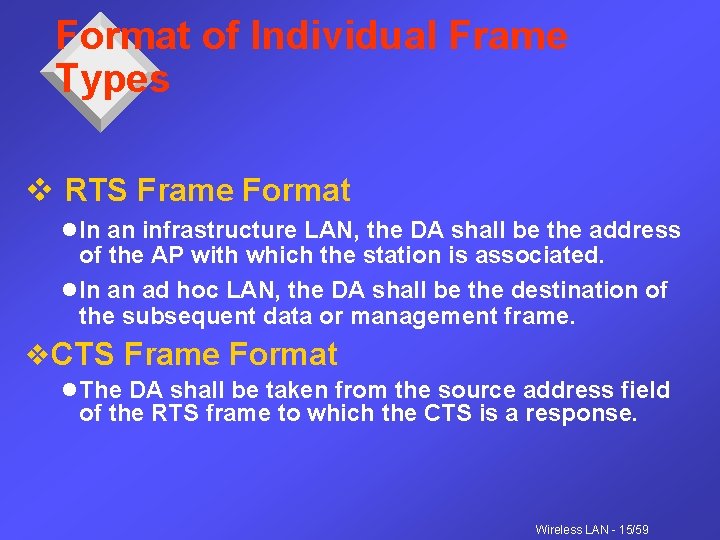 Format of Individual Frame Types

❖ RTS Frame Format

● In an infrastructure LAN, the DA shall be the address of the AP with which the station is associated.

● In an ad hoc LAN, the DA shall be the destination of the subsequent data or management frame.

❖ CTS Frame Format

● The DA shall be taken from the source address field of the RTS frame to which the CTS is a response.

Wireless LAN - 15/59